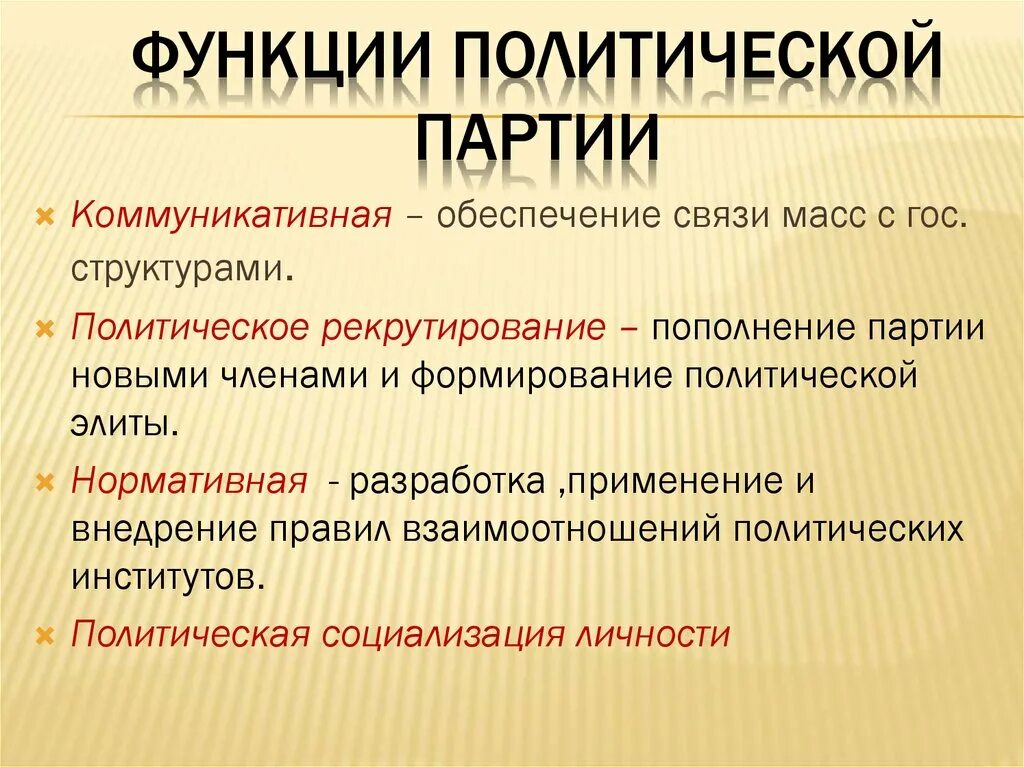 ФУНКЦИИ ПОЛИТИЧЕСКОЙ ПАРТИИ

Коммуникативная – обеспечение связи масс с гос. структурами.

Политическое рекрутирование – пополнение партии новыми членами и формирование политической элиты.

Нормативная - разработка ,применение и внедрение правил взаимоотношений политических институтов.

Политическая социализация личности